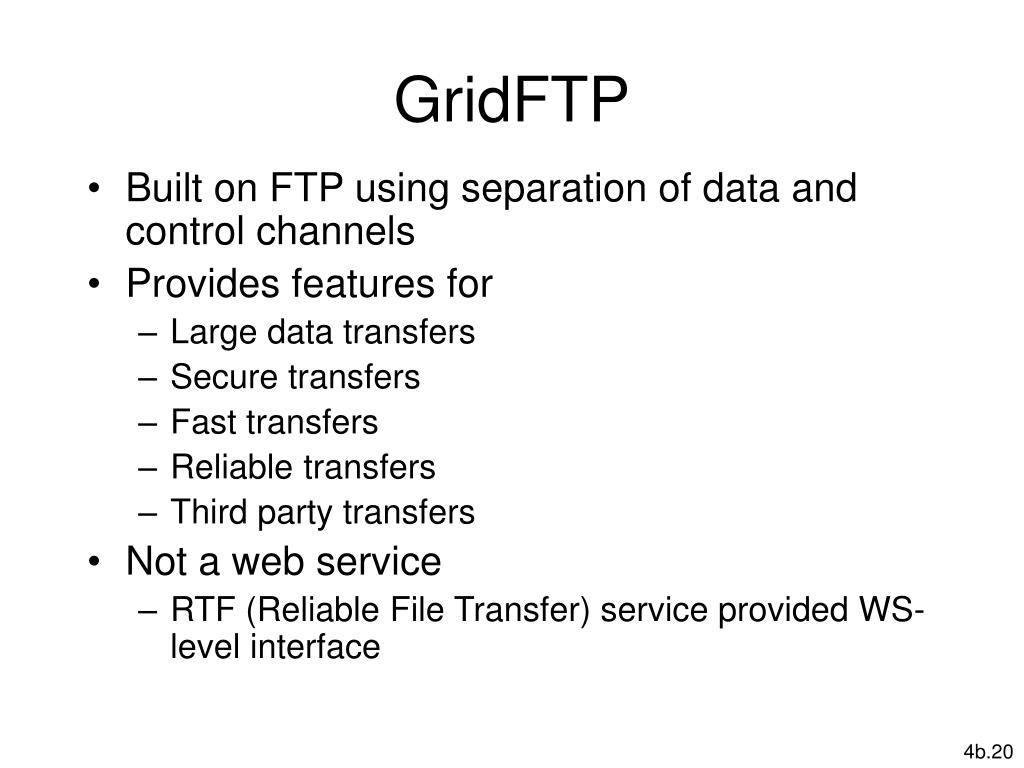 GridFTP

• Built on FTP using separation of data and control channels
• Provides features for
– Large data transfers
– Secure transfers
– Fast transfers
– Reliable transfers
– Third party transfers
• Not a web service
– RTF (Reliable File Transfer) service provided WS-level interface

4b.20